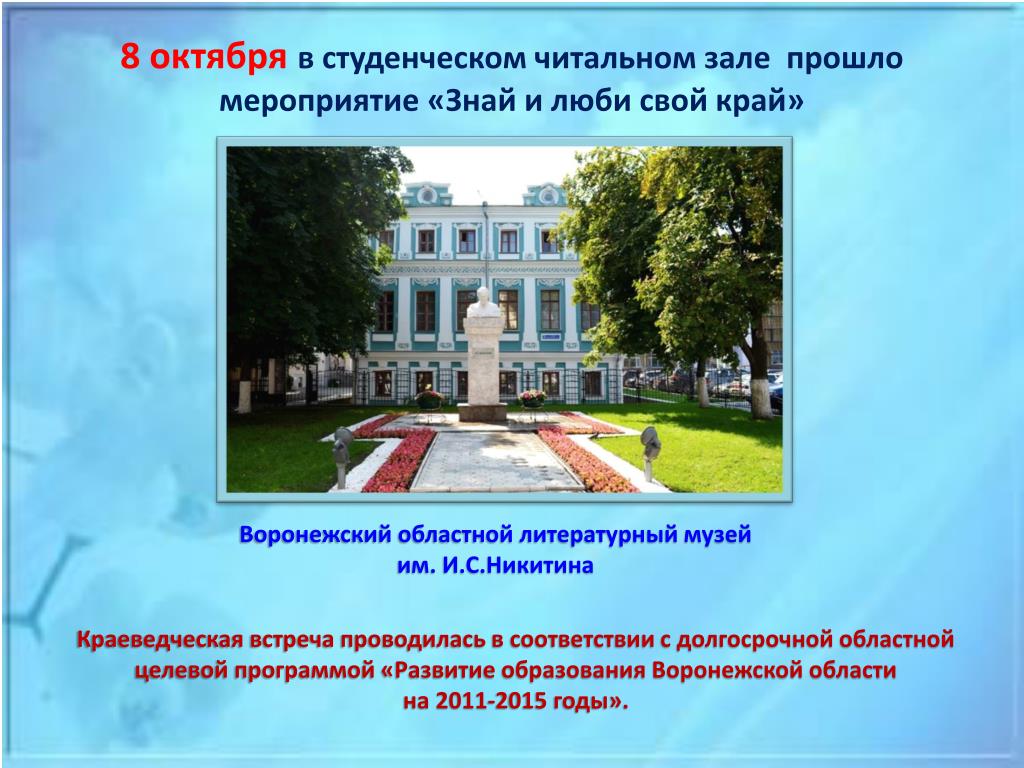 8 октября в студенческом читальном зале прошло мероприятие «Знай и люби свой край»

Воронежский областной литературный музей им. И.С.Никитина

Краеведческая встреча проводилась в соответствии с долгосрочной областной целевой программой «Развитие образования Воронежской области на 2011-2015 годы».